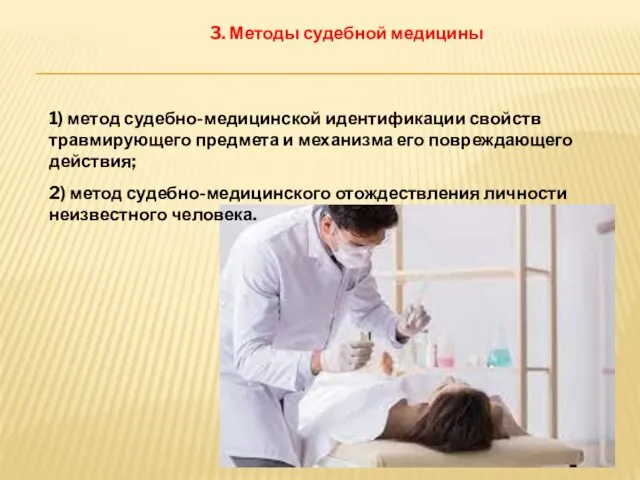 3. Методы судебной медицины

1) метод судебно-медицинской идентификации свойств травмирующего предмета и механизма его повреждающего действия;

2) метод судебно-медицинского отождествления личности неизвестного человека.